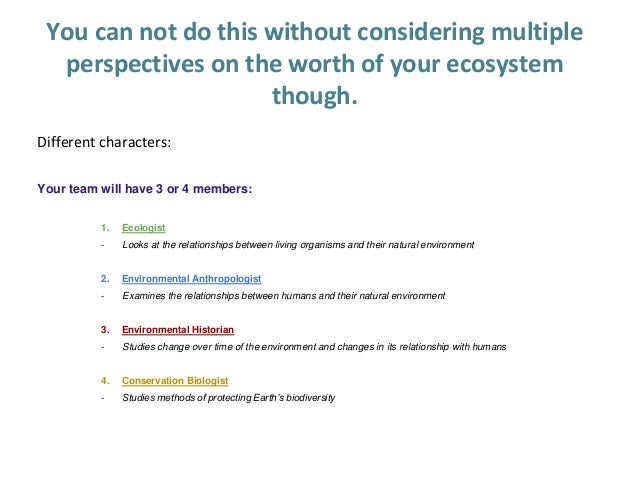 You can not do this without considering multiple perspectives on the worth of your ecosystem though.

Different characters:

Your team will have 3 or 4 members:

1. Ecologist
- Looks at the relationships between living organisms and their natural environment

2. Environmental Anthropologist
- Examines the relationships between humans and their natural environment

3. Environmental Historian
- Studies change over time of the environment and changes in its relationship with humans

4. Conservation Biologist
- Studies methods of protecting Earth's biodiversity